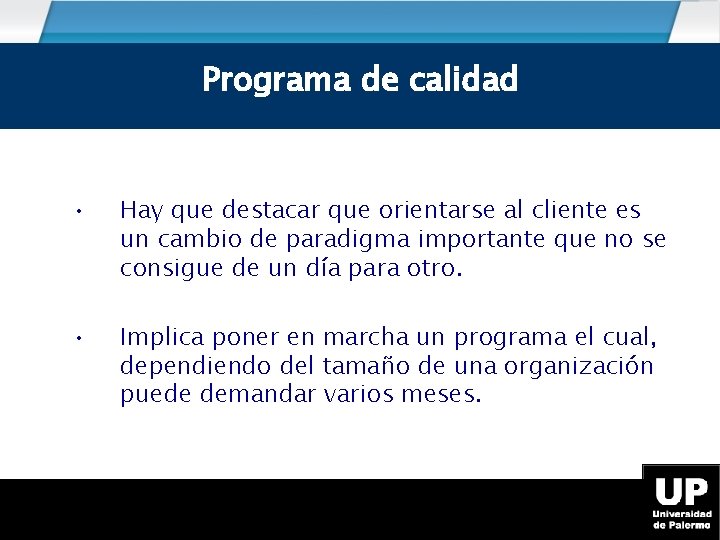 Programa de calidad

• Hay que destacar que orientarse al cliente es un cambio de paradigma importante que no se consigue de un día para otro.

• Implica poner en marcha un programa el cual, dependiendo del tamaño de una organización puede demandar varios meses.

UP
Universidad de Palermo